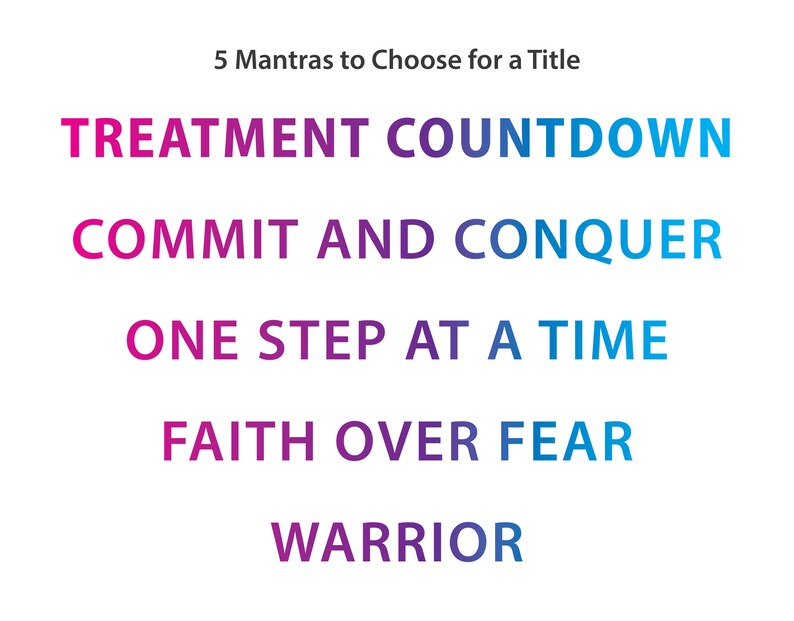 5 Mantras to Choose for a Title

TREATMENT COUNTDOWN

COMMIT AND CONQUER

ONE STEP AT A TIME

FAITH OVER FEAR

WARRIOR